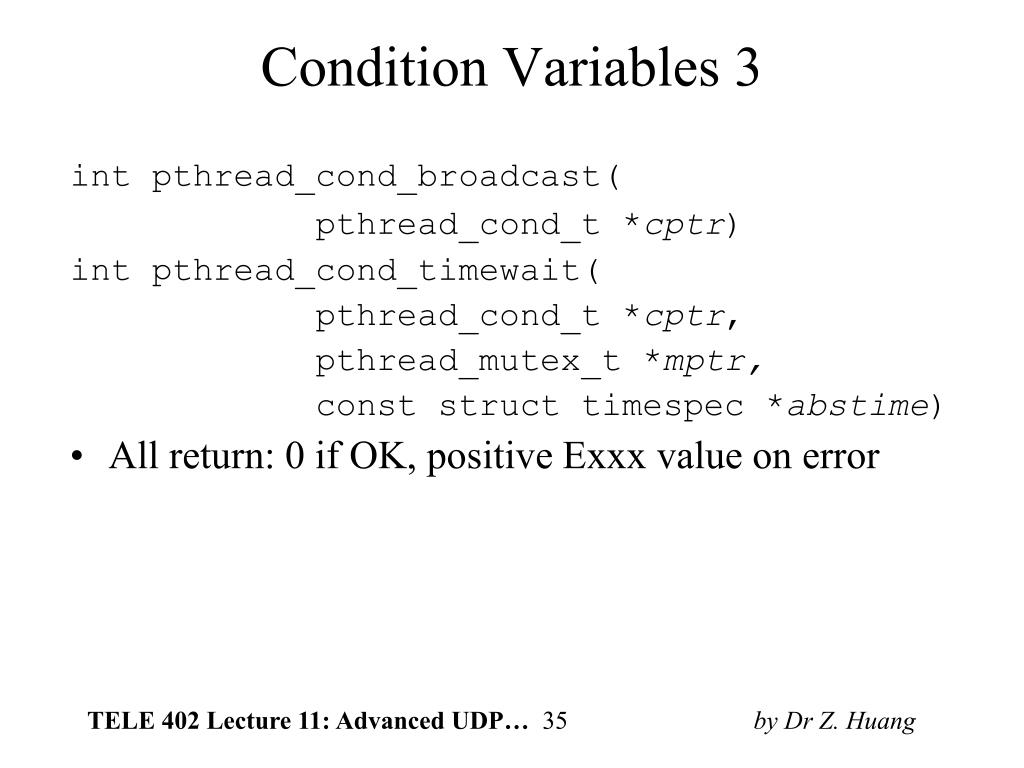 Condition Variables 3

int pthread_cond_broadcast(
pthread_cond_t *cptr)
int pthread_cond_timewait(
pthread_cond_t *cptr,
pthread_mutex_t *mptr,
const struct timespec *abstime)

• All return: 0 if OK, positive Exxx value on error

TELE 402 Lecture 11: Advanced UDP… 35 by Dr Z. Huang